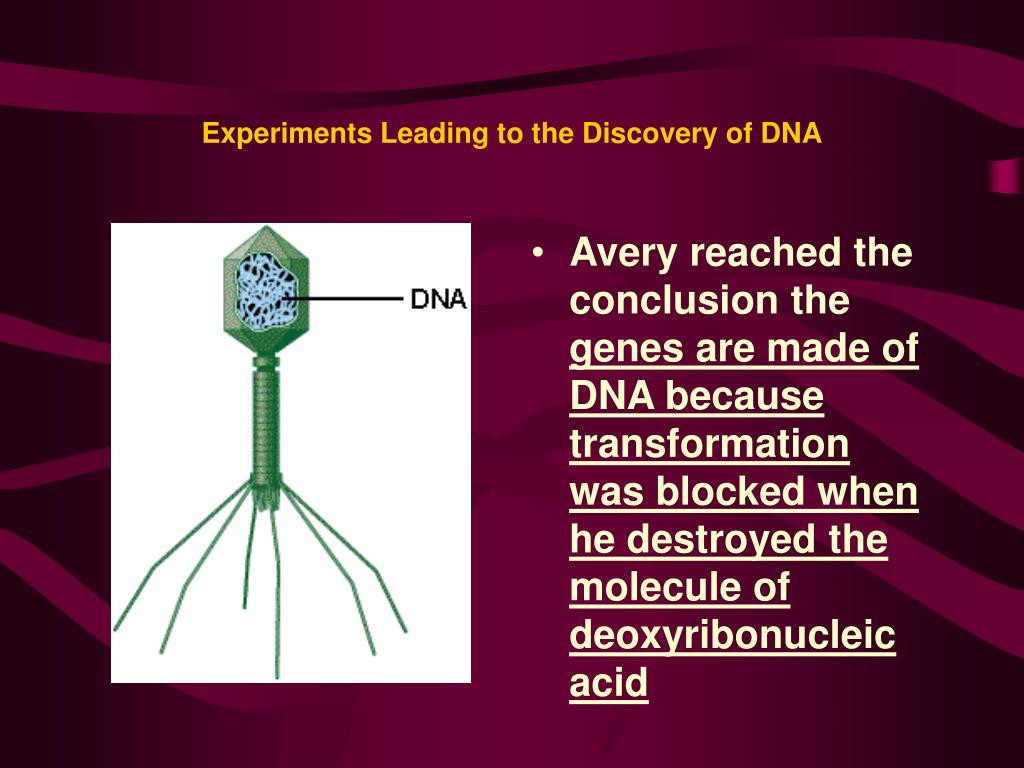 Experiments Leading to the Discovery of DNA

DNA

• Avery reached the conclusion the genes are made of DNA because transformation was blocked when he destroyed the molecule of deoxyribonucleic acid